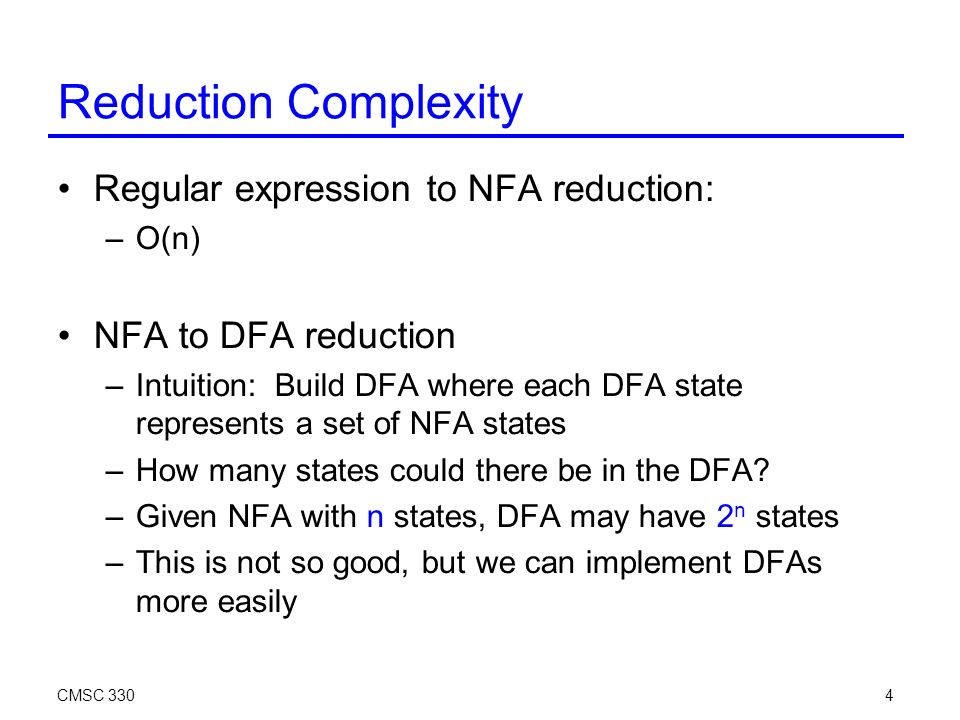 Reduction Complexity

• Regular expression to NFA reduction:
– O(n)

• NFA to DFA reduction
– Intuition: Build DFA where each DFA state represents a set of NFA states
– How many states could there be in the DFA?
– Given NFA with n states, DFA may have $2^n$ states
– This is not so good, but we can implement DFAs more easily

CMSC 330

4